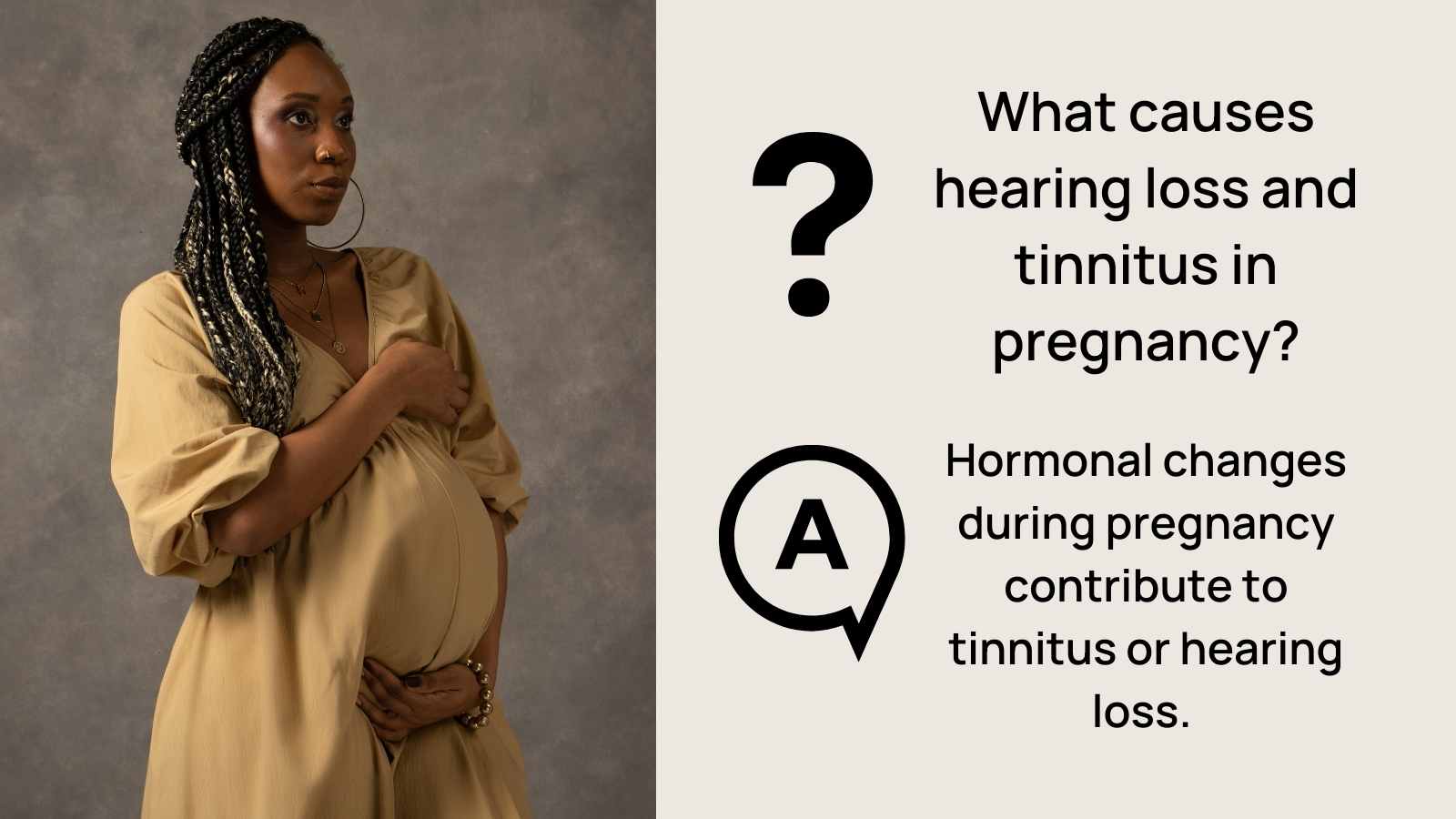 ?

What causes hearing loss and tinnitus in pregnancy?

A

Hormonal changes during pregnancy contribute to tinnitus or hearing loss.